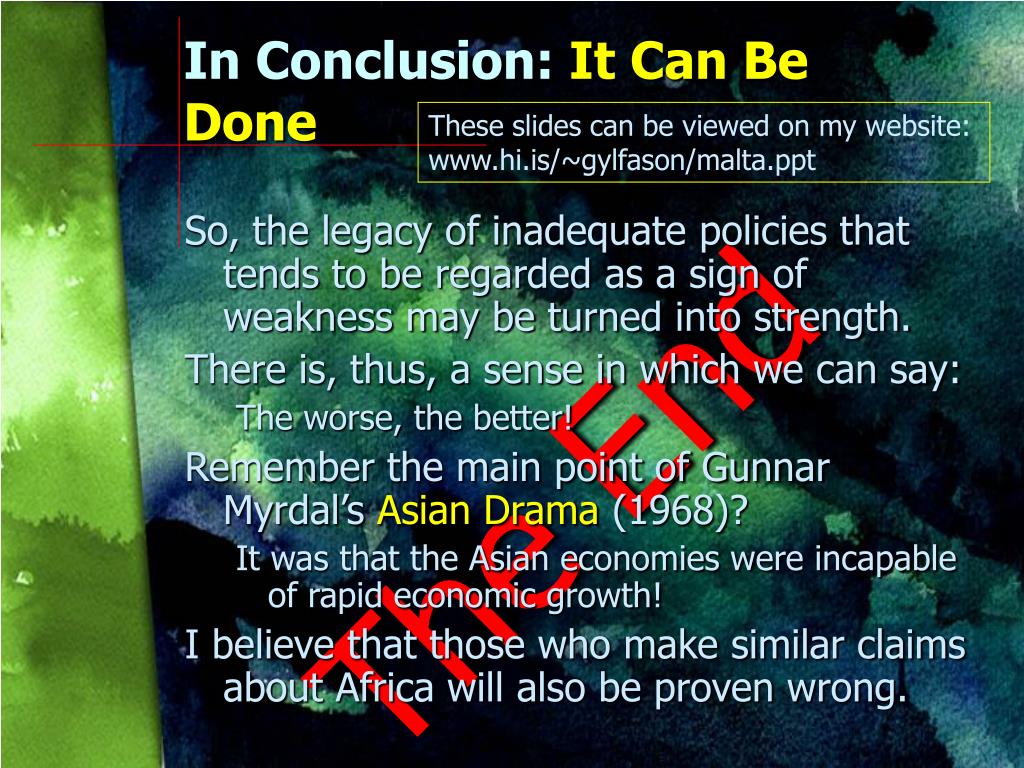 In Conclusion: It Can Be Done

These slides can be viewed on my website: www.hi.is/~gylfason/malta.ppt

So, the legacy of inadequate policies that tends to be regarded as a sign of weakness may be turned into strength.

There is, thus, a sense in which we can say:

The worse, the better!

Remember the main point of Gunnar Myrdal's Asian Drama (1968)?

It was that the Asian economies were incapable of rapid economic growth!

I believe that those who make similar claims about Africa will also be proven wrong.

The End